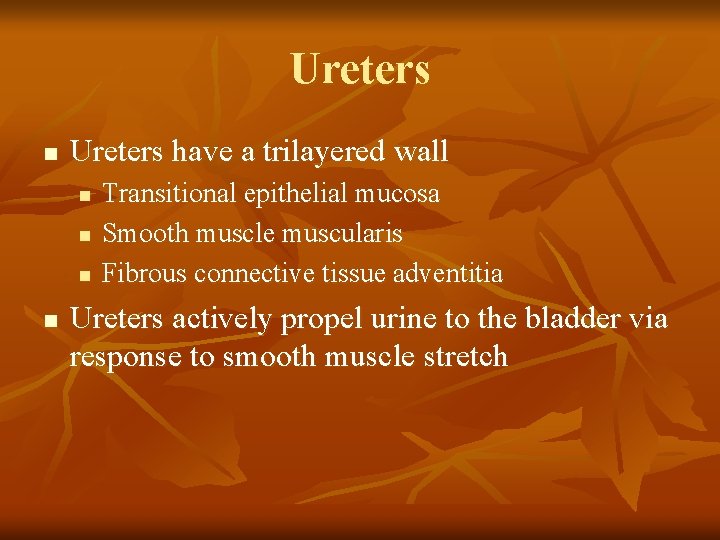 Ureters

- Ureters have a trilayered wall
  - Transitional epithelial mucosa
  - Smooth muscle muscularis
  - Fibrous connective tissue adventitia
- Ureters actively propel urine to the bladder via response to smooth muscle stretch